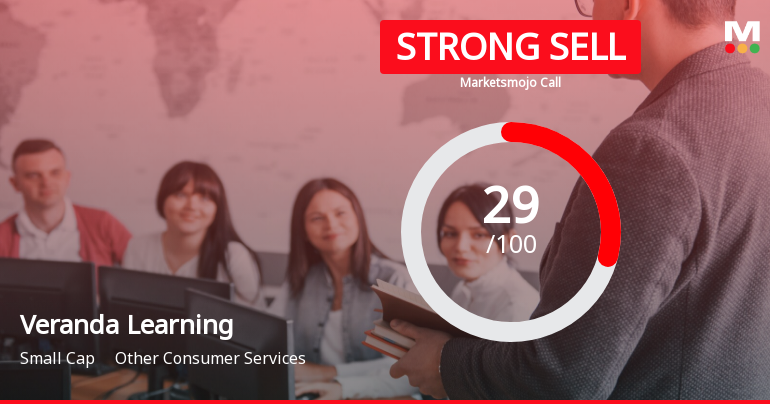 STRONG SELL
Marketsmojo Call

M

29
/100

Veranda Learning
Small Cap Other Consumer Services